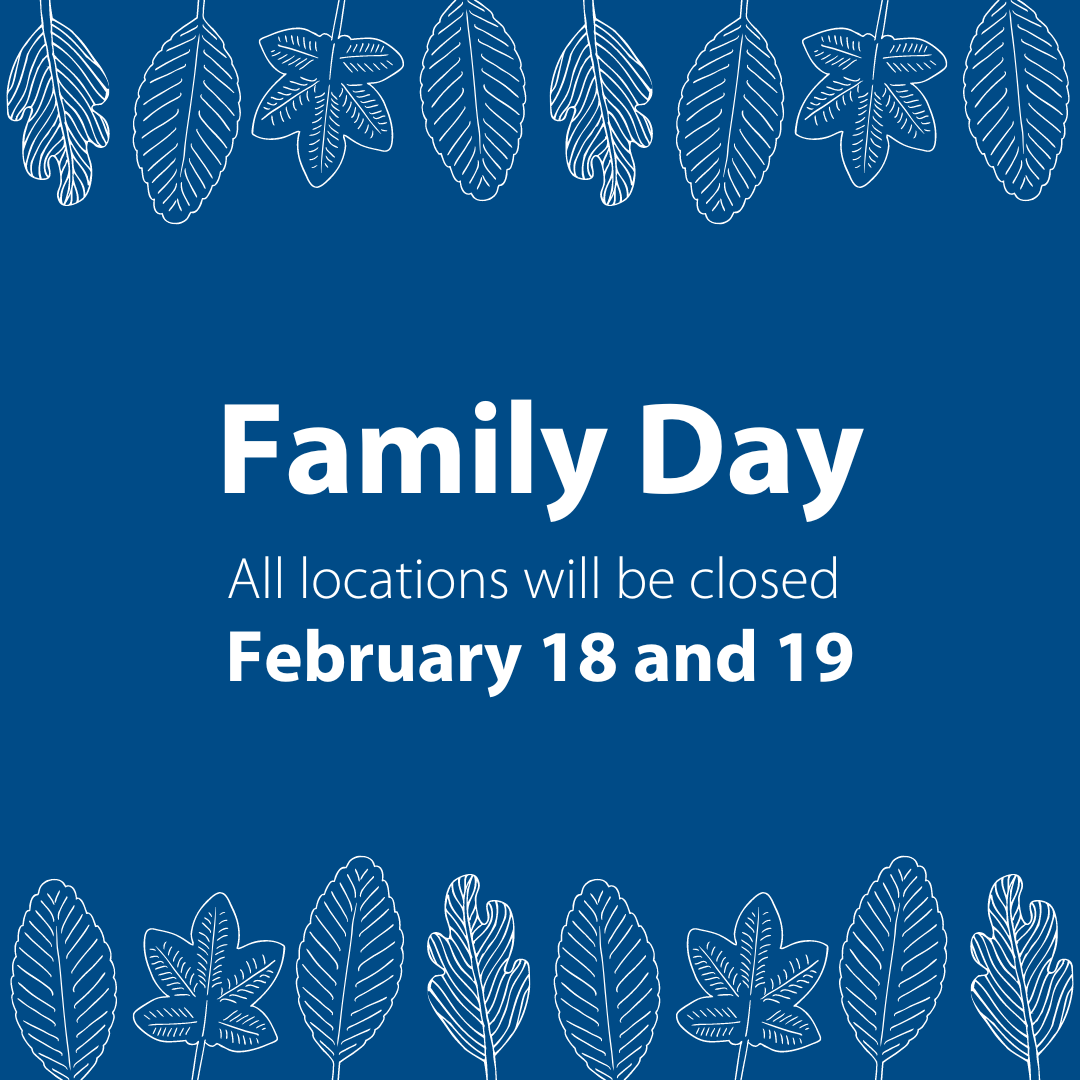 Family Day

All locations will be closed
February 18 and 19